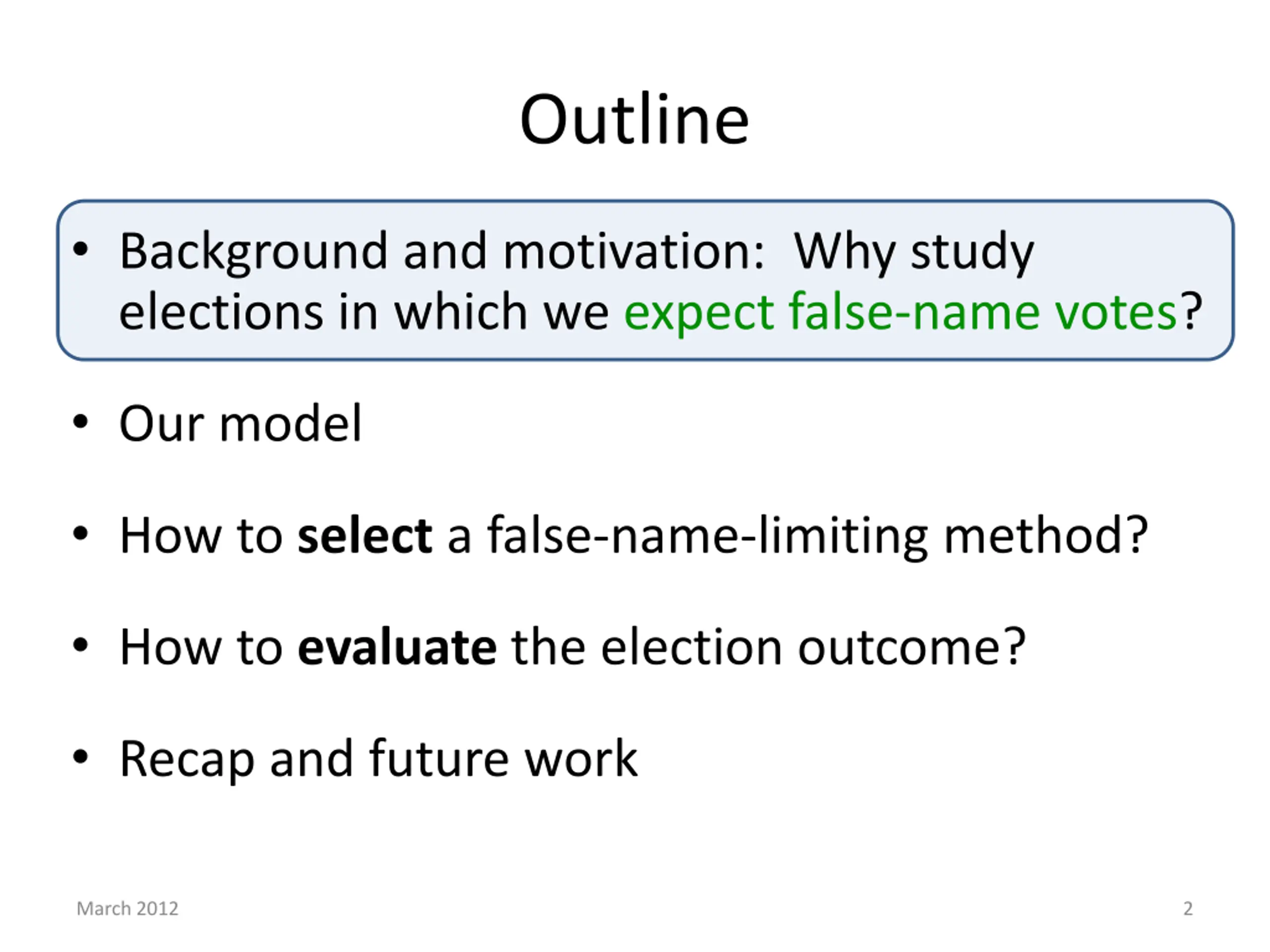 Outline

• Background and motivation: Why study elections in which we expect false-name votes?

• Our model

• How to select a false-name-limiting method?

• How to evaluate the election outcome?

• Recap and future work

March 2012

2